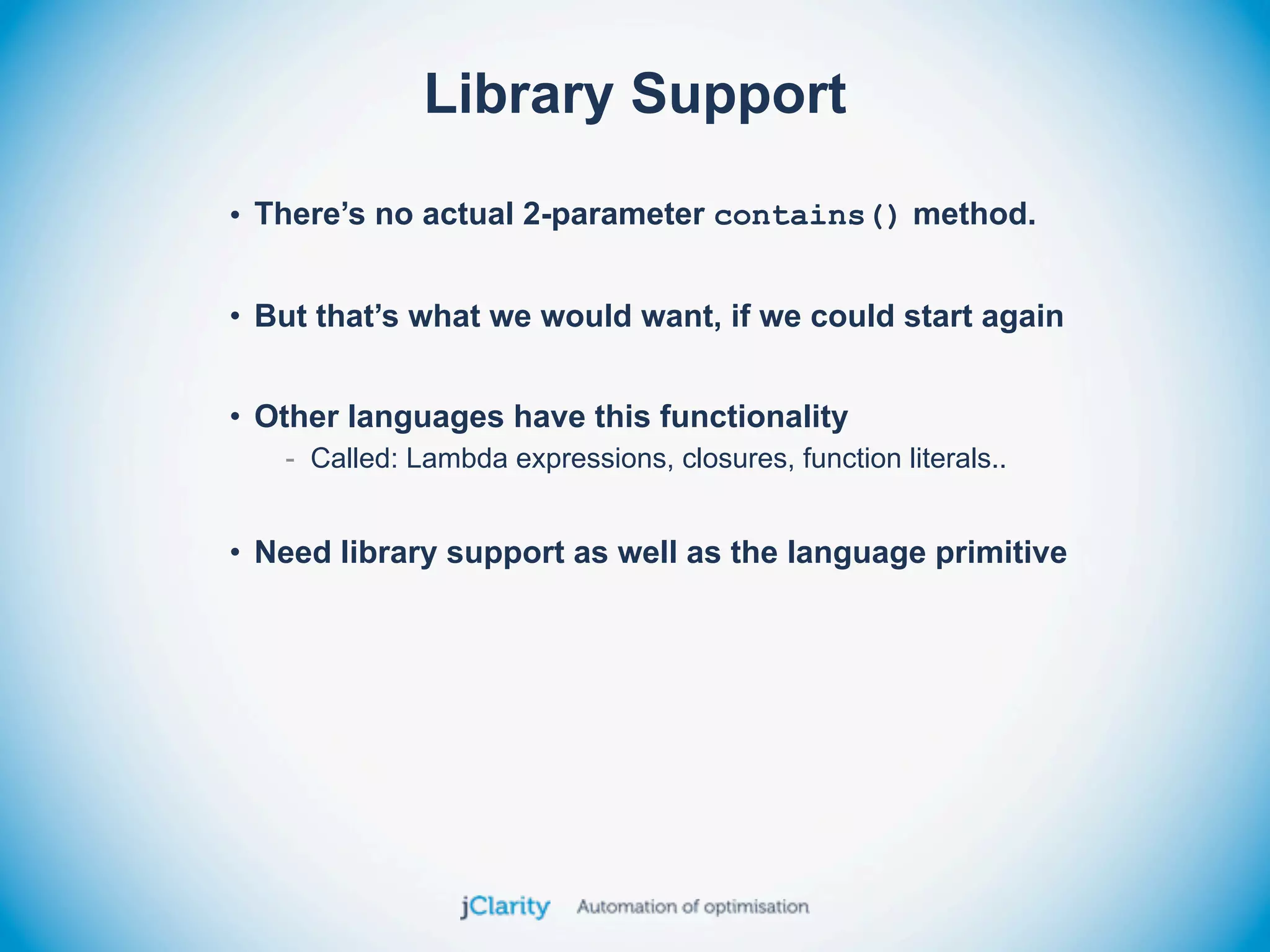 Library Support

• There's no actual 2-parameter contains() method.

• But that's what we would want, if we could start again

• Other languages have this functionality
- Called: Lambda expressions, closures, function literals..

• Need library support as well as the language primitive

jClarity Automation of optimisation